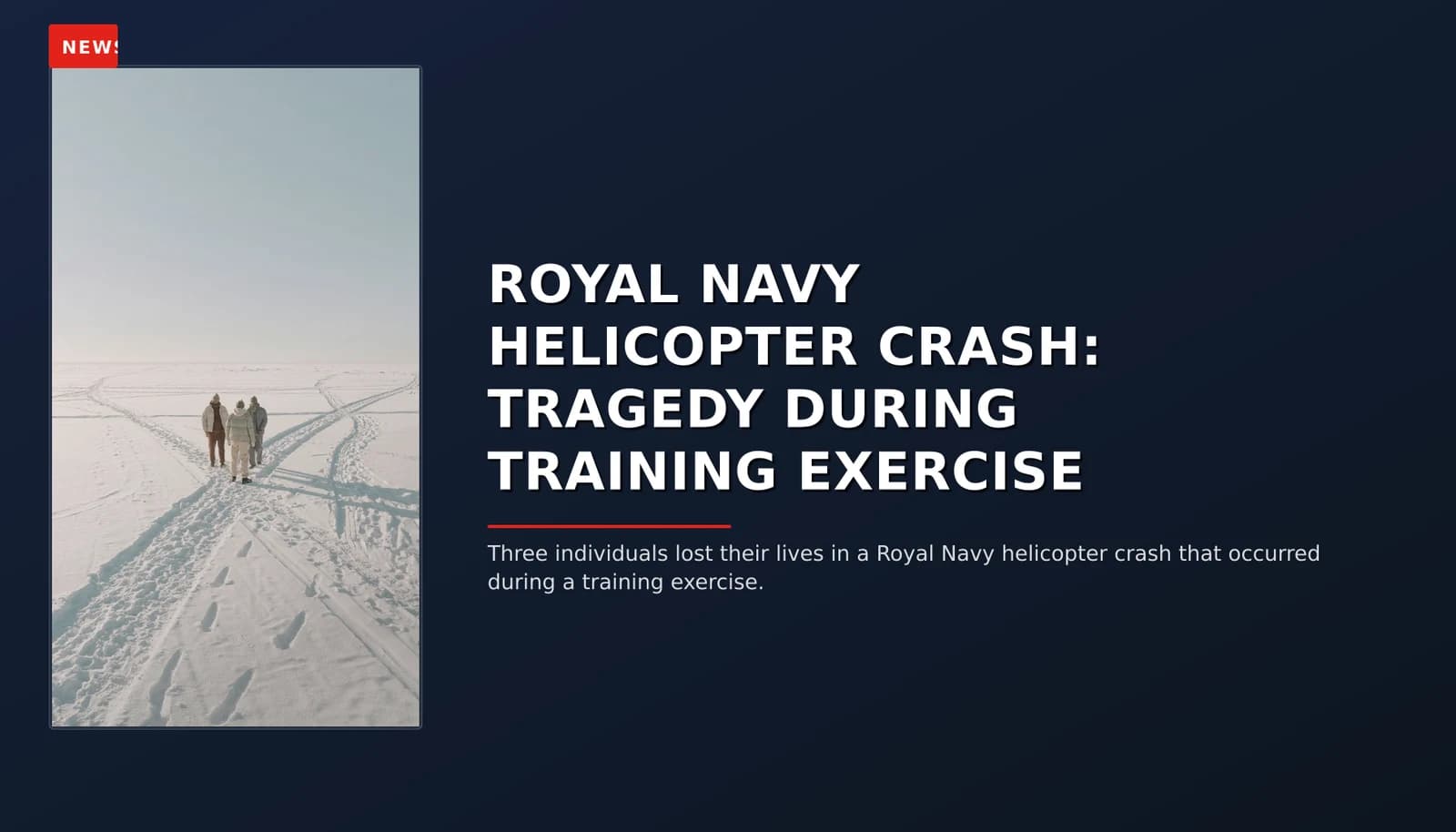 NEWS

ROYAL NAVY HELICOPTER CRASH: TRAGEDY DURING TRAINING EXERCISE

Three individuals lost their lives in a Royal Navy helicopter crash that occurred during a training exercise.